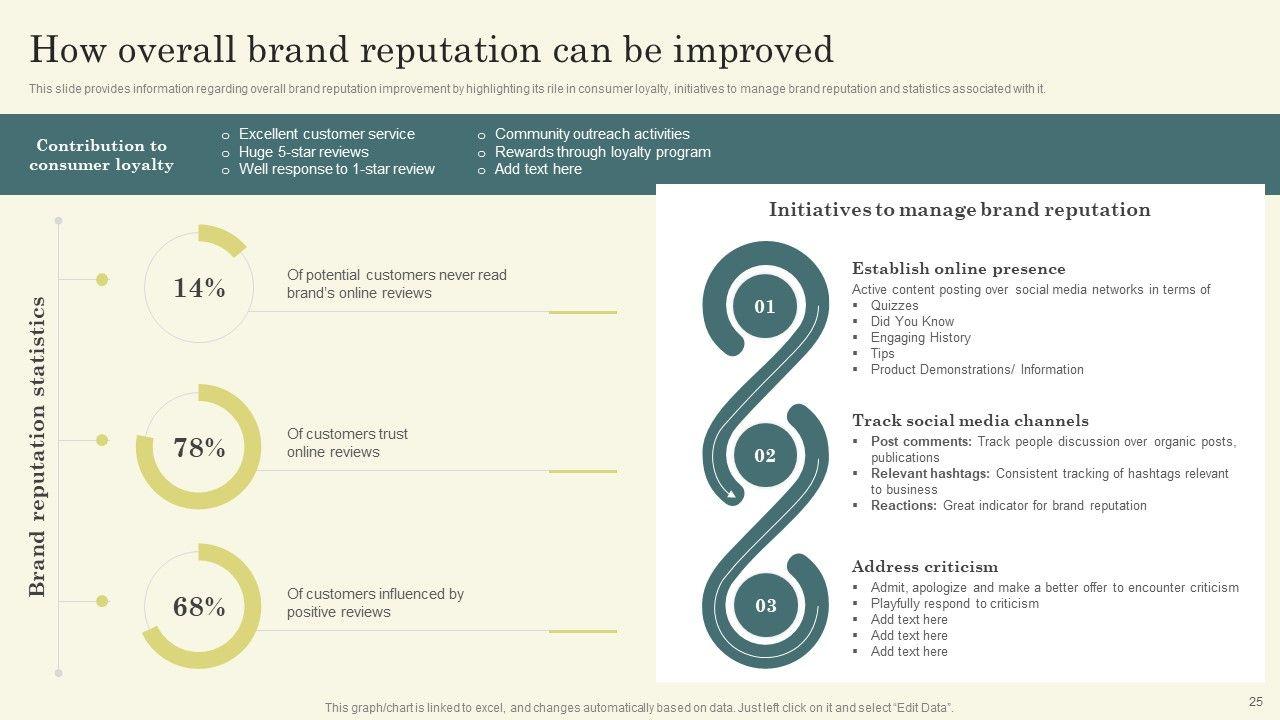 How overall brand reputation can be improved

This slide provides information regarding overall brand reputation improvement by highlighting its rile in consumer loyalty, initiatives to manage brand reputation and statistics associated with it.

Contribution to consumer loyalty

o Excellent customer service
o Huge 5-star reviews
o Well response to 1-star review

o Community outreach activities
o Rewards through loyalty program
o Add text here

Brand reputation statistics

14%
Of potential customers never read brand's online reviews

78%
Of customers trust online reviews

68%
Of customers influenced by positive reviews

Initiatives to manage brand reputation

01
Establish online presence
Active content posting over social media networks in terms of
▪ Quizzes
▪ Did You Know
▪ Engaging History
▪ Tips
▪ Product Demonstrations/ Information

02
Track social media channels
▪ Post comments: Track people discussion over organic posts, publications
▪ Relevant hashtags: Consistent tracking of hashtags relevant to business
▪ Reactions: Great indicator for brand reputation

03
Address criticism
▪ Admit, apologize and make a better offer to encounter criticism
▪ Playfully respond to criticism
▪ Add text here
▪ Add text here
▪ Add text here

This graph/chart is linked to excel, and changes automatically based on data. Just left click on it and select "Edit Data".

25